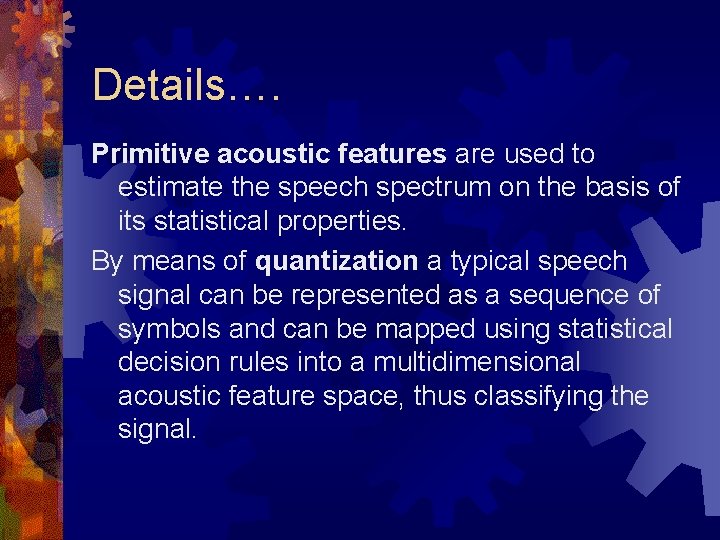 Details….

Primitive acoustic features are used to estimate the speech spectrum on the basis of its statistical properties.

By means of quantization a typical speech signal can be represented as a sequence of symbols and can be mapped using statistical decision rules into a multidimensional acoustic feature space, thus classifying the signal.